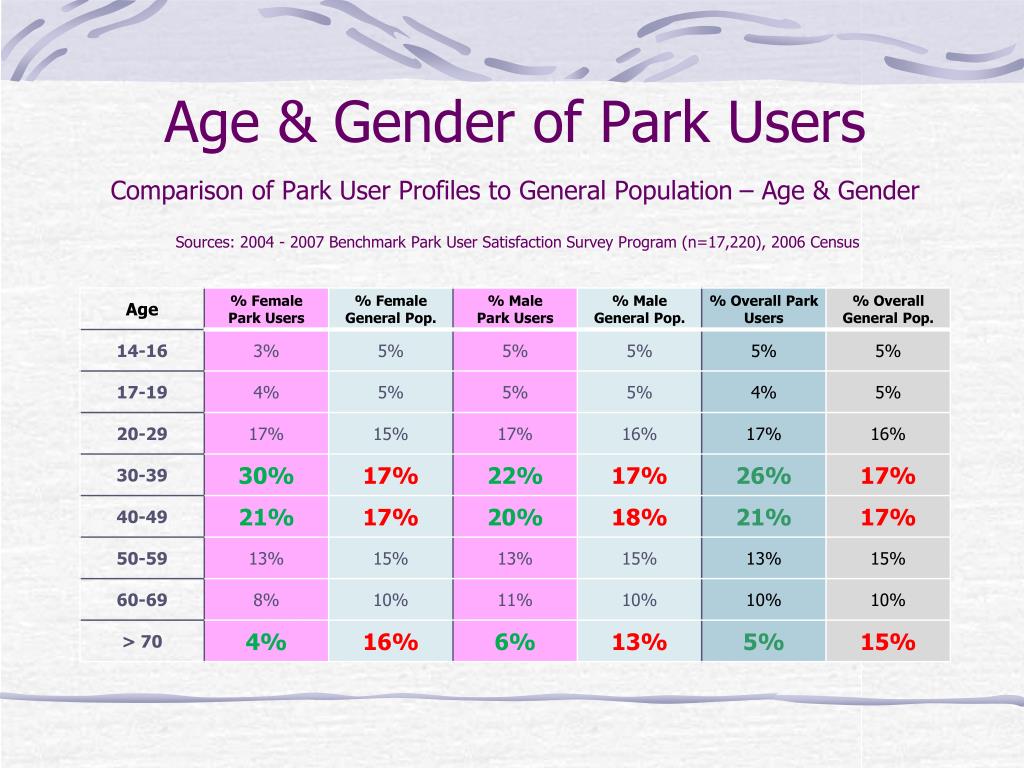 Age & Gender of Park Users

Comparison of Park User Profiles to General Population – Age & Gender

Sources: 2004 - 2007 Benchmark Park User Satisfaction Survey Program (n=17,220), 2006 Census

| Age | % Female Park Users | % Female General Pop. | % Male Park Users | % Male General Pop. | % Overall Park Users | % Overall General Pop. |
|---|---|---|---|---|---|---|
| 14-16 | 3% | 5% | 5% | 5% | 5% | 5% |
| 17-19 | 4% | 5% | 5% | 5% | 4% | 5% |
| 20-29 | 17% | 15% | 17% | 16% | 17% | 16% |
| 30-39 | 30% | 17% | 22% | 17% | 26% | 17% |
| 40-49 | 21% | 17% | 20% | 18% | 21% | 17% |
| 50-59 | 13% | 15% | 13% | 15% | 13% | 15% |
| 60-69 | 8% | 10% | 11% | 10% | 10% | 10% |
| > 70 | 4% | 16% | 6% | 13% | 5% | 15% |